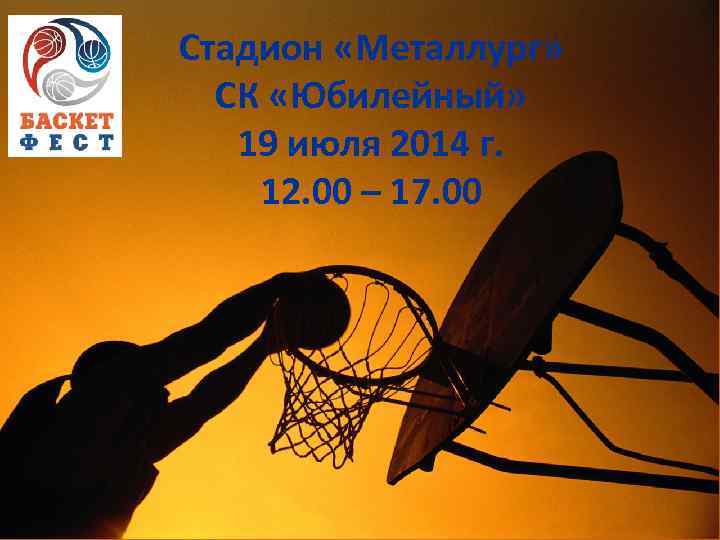 БАСКЕТ ФЕСТ

Стадион «Металлург»
СК «Юбилейный»
19 июля 2014 г.
12.00 – 17.00